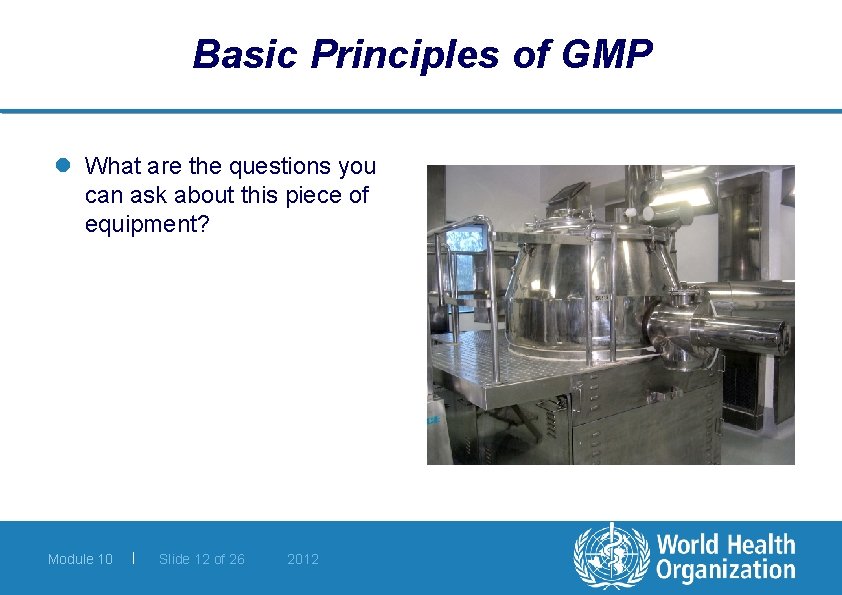 Basic Principles of GMP

What are the questions you can ask about this piece of equipment?

Module 10 | Slide 12 of 26 2012

World Health Organization